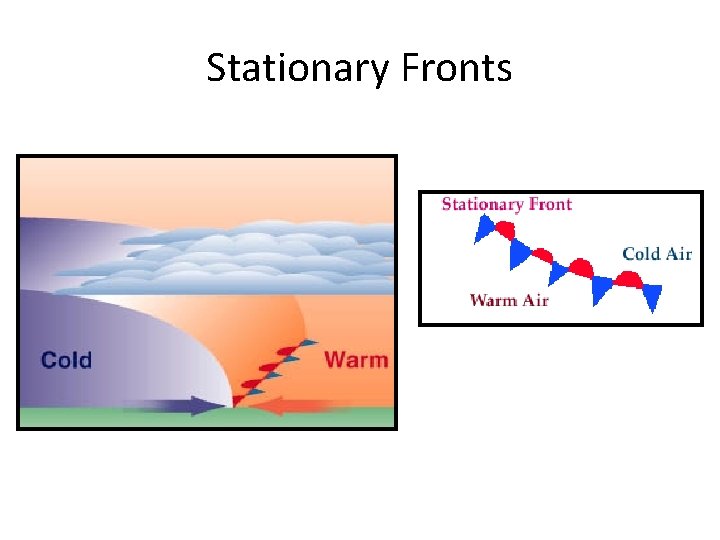 Stationary Fronts

Cold

Warm

Stationary Front

Cold Air

Warm Air